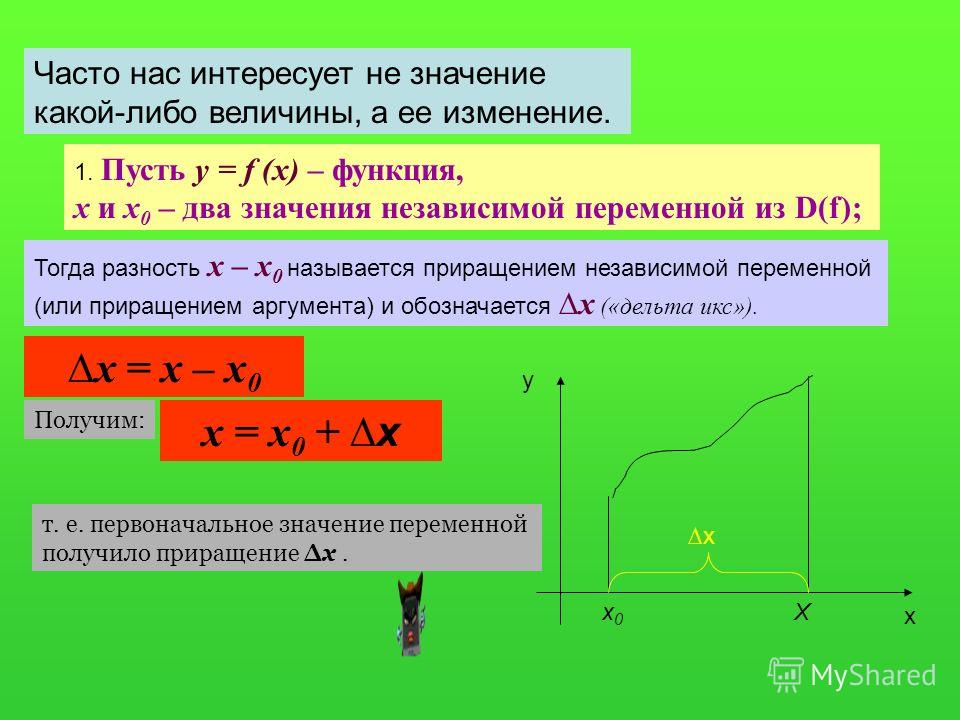 Часто нас интересует не значение какой-либо величины, а ее изменение.

1. Пусть $y = f(x)$ – функция, $x$ и $x_0$ – два значения независимой переменной из D(f);

Тогда разность $x – x_0$ называется приращением независимой переменной (или приращением аргумента) и обозначается $\Delta x$ («дельта икс»).

$\Delta x = x – x_0$

Получим:

$x = x_0 + \Delta x$

т. е. первоначальное значение переменной получило приращение $\Delta x$ .

y

$\Delta x$

$x_0$

X

x

MyShared